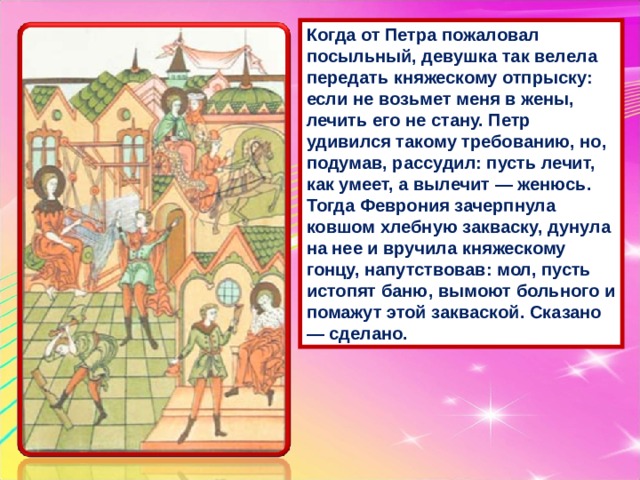 Когда от Петра пожаловал посыльный, девушка так велела передать княжескому отпрыску: если не возьмет меня в жены, лечить его не стану. Петр удивился такому требованию, но, подумав, рассудил: пусть лечит, как умеет, а вылечит — женюсь. Тогда Феврония зачерпнула ковшом хлебную закваску, дунула на нее и вручила княжескому гонцу, напутствовав: мол, пусть истопят баню, вымоют больного и помажут этой закваской. Сказано — сделано.